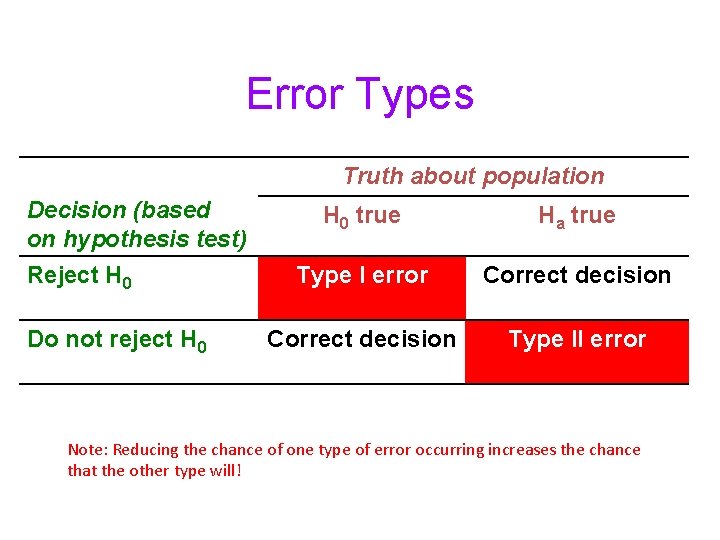 Error Types

| | Truth about population | |
|---|---|---|
| Decision (based on hypothesis test) | $H_0$ true | $H_a$ true |
| Reject $H_0$ | Type I error | Correct decision |
| Do not reject $H_0$ | Correct decision | Type II error |

Note: Reducing the chance of one type of error occurring increases the chance that the other type will!